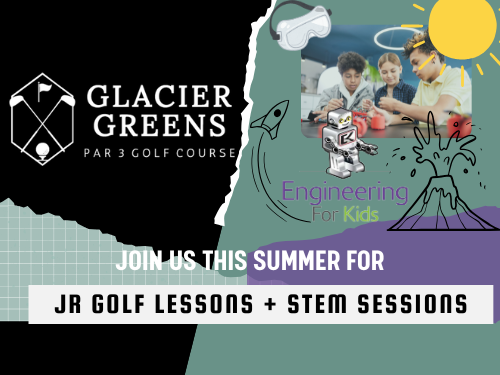 GLACIER GREENS
PAR 3 GOLF COURSE

Engineering For Kids

JOIN US THIS SUMMER FOR

JR GOLF LESSONS + STEM SESSIONS